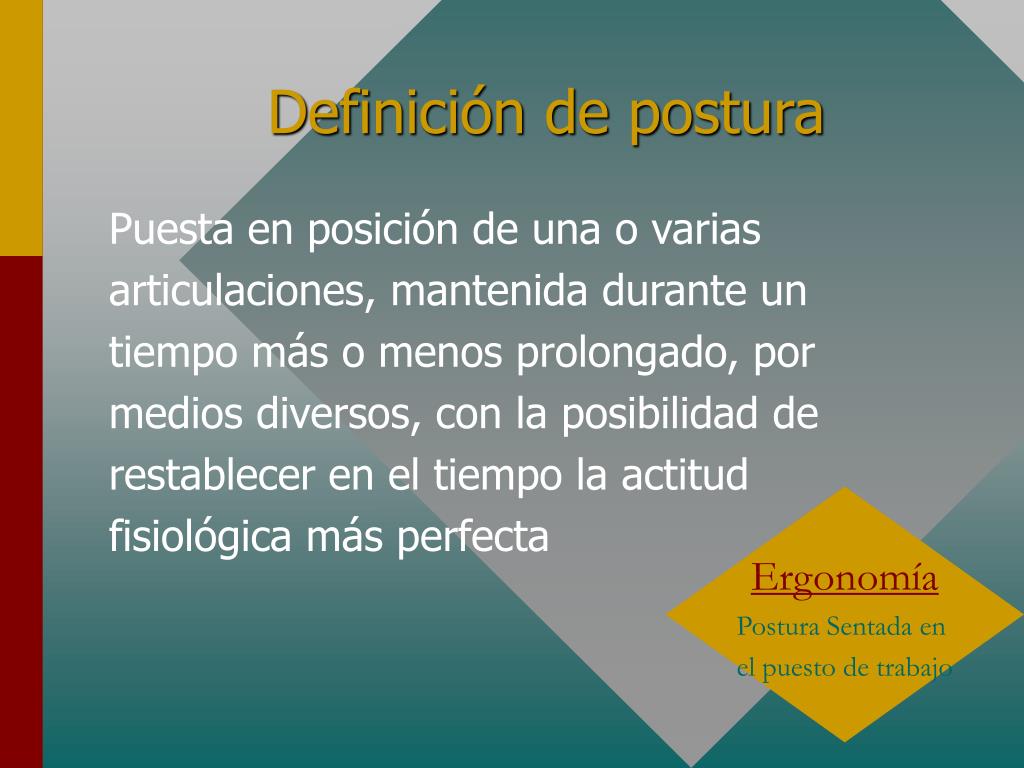 Definición de postura

Puesta en posición de una o varias articulaciones, mantenida durante un tiempo más o menos prolongado, por medios diversos, con la posibilidad de restablecer en el tiempo la actitud fisiológica más perfecta

Ergonomía

Postura Sentada en el puesto de trabajo